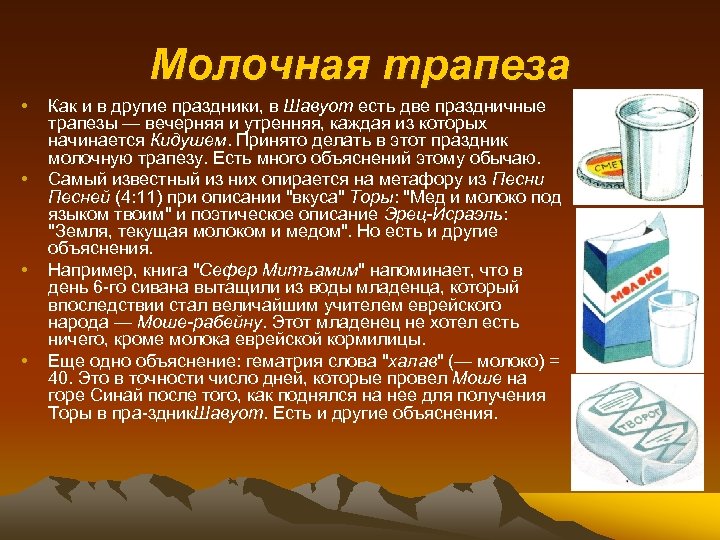 Молочная трапеза

• Как и в другие праздники, в Шавуот есть две праздничные трапезы — вечерняя и утренняя, каждая из которых начинается Кидушем. Принято делать в этот праздник молочную трапезу. Есть много объяснений этому обычаю.
• Самый известный из них опирается на метафору из Песни Песней (4:11) при описании "вкуса" Торы: "Мед и молоко под языком твоим" и поэтическое описание Эрец-Исраэль: "Земля, текущая молоком и медом". Но есть и другие объяснения.
• Например, книга "Сефер Митъамим" напоминает, что в день 6-го сивана вытащили из воды младенца, который впоследствии стал величайшим учителем еврейского народа — Моше-рабейну. Этот младенец не хотел есть ничего, кроме молока еврейской кормилицы.
• Еще одно объяснение: гематрия слова "халав" (— молоко) = 40. Это в точности число дней, которые провел Моше на горе Синай после того, как поднялся на нее для получения Торы в пра-здникШавуот. Есть и другие объяснения.

СМЕ
МОЛОКО
ТВОРОГ